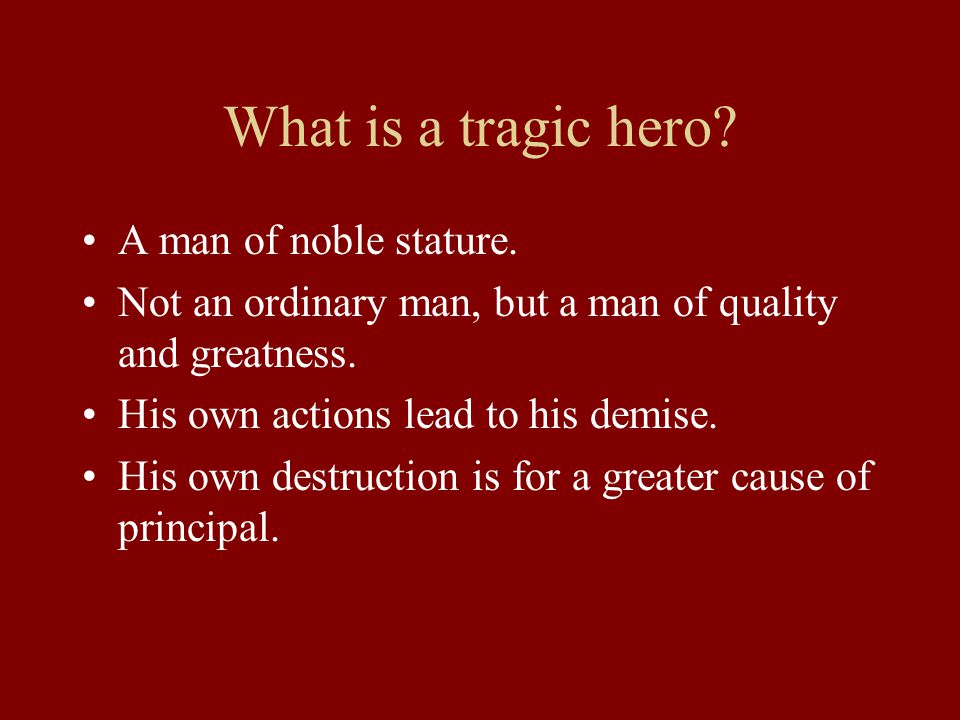 What is a tragic hero?

• A man of noble stature.
• Not an ordinary man, but a man of quality and greatness.
• His own actions lead to his demise.
• His own destruction is for a greater cause of principal.